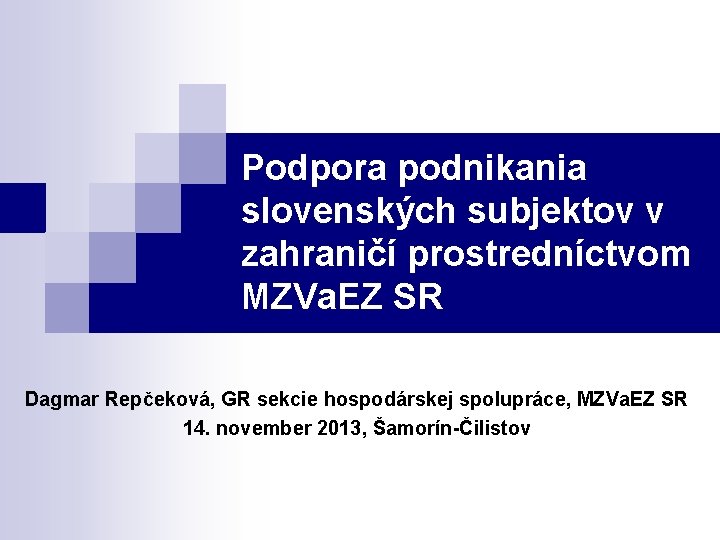 Podpora podnikania slovenských subjektov v zahraničí prostredníctvom MZVaEZ SR

Dagmar Repčeková, GR sekcie hospodárskej spolupráce, MZVaEZ SR
14. november 2013, Šamorín-Čilistov